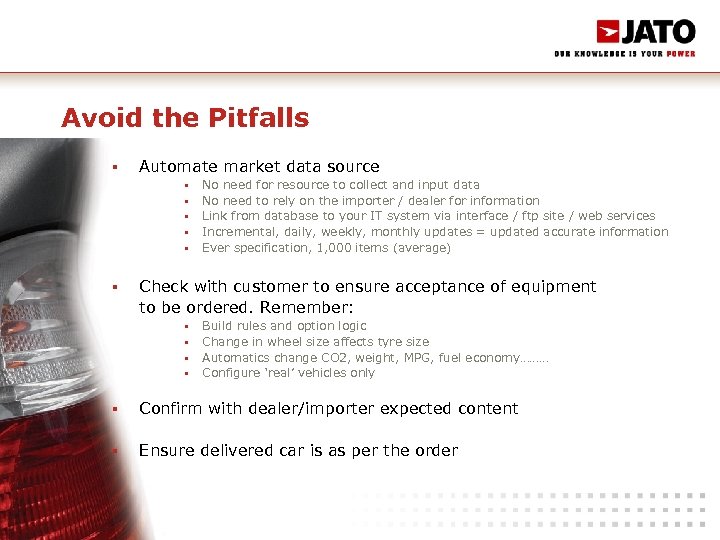 JATO
OUR KNOWLEDGE IS YOUR POWER

Avoid the Pitfalls

▪ Automate market data source
▪ No need for resource to collect and input data
▪ No need to rely on the importer / dealer for information
▪ Link from database to your IT system via interface / ftp site / web services
▪ Incremental, daily, weekly, monthly updates = updated accurate information
▪ Ever specification, 1,000 items (average)

▪ Check with customer to ensure acceptance of equipment to be ordered. Remember:
▪ Build rules and option logic
▪ Change in wheel size affects tyre size
▪ Automatics change CO2, weight, MPG, fuel economy……..
▪ Configure 'real' vehicles only

▪ Confirm with dealer/importer expected content

▪ Ensure delivered car is as per the order